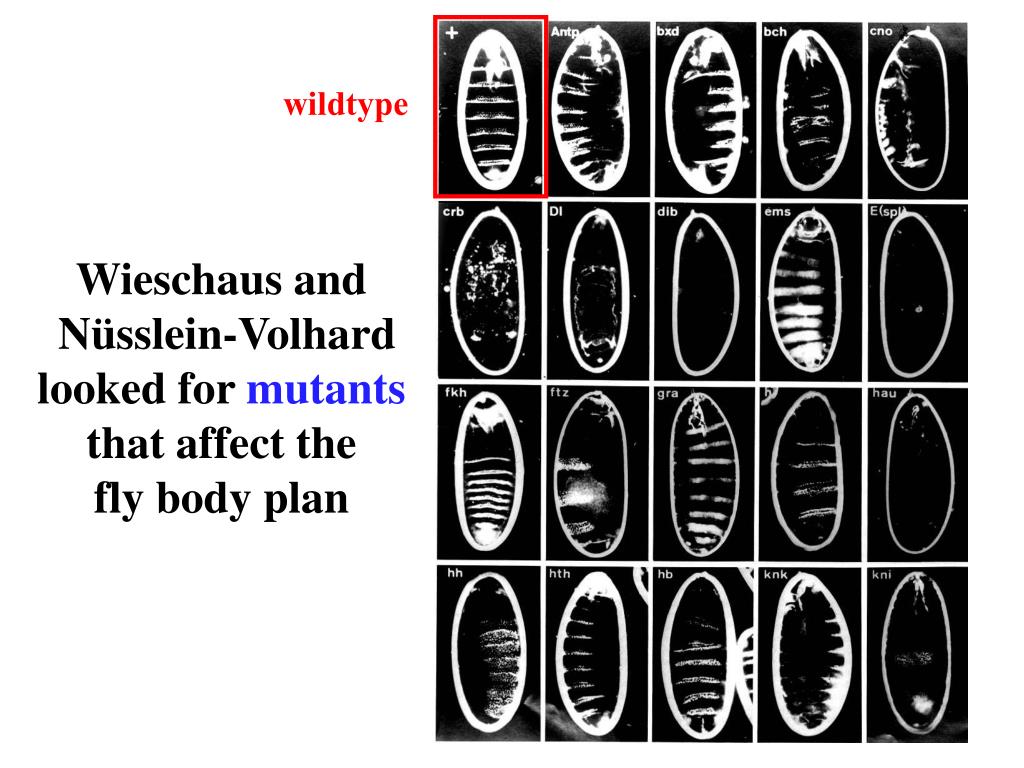 wildtype

Wieschaus and Nüsslein-Volhard looked for mutants that affect the fly body plan

+

Antp

bxd

bch

cno

crb

Dl

dib

ems

E(spl)

fkh

ftz

gra

h

hau

hh

hth

hb

knk

kni